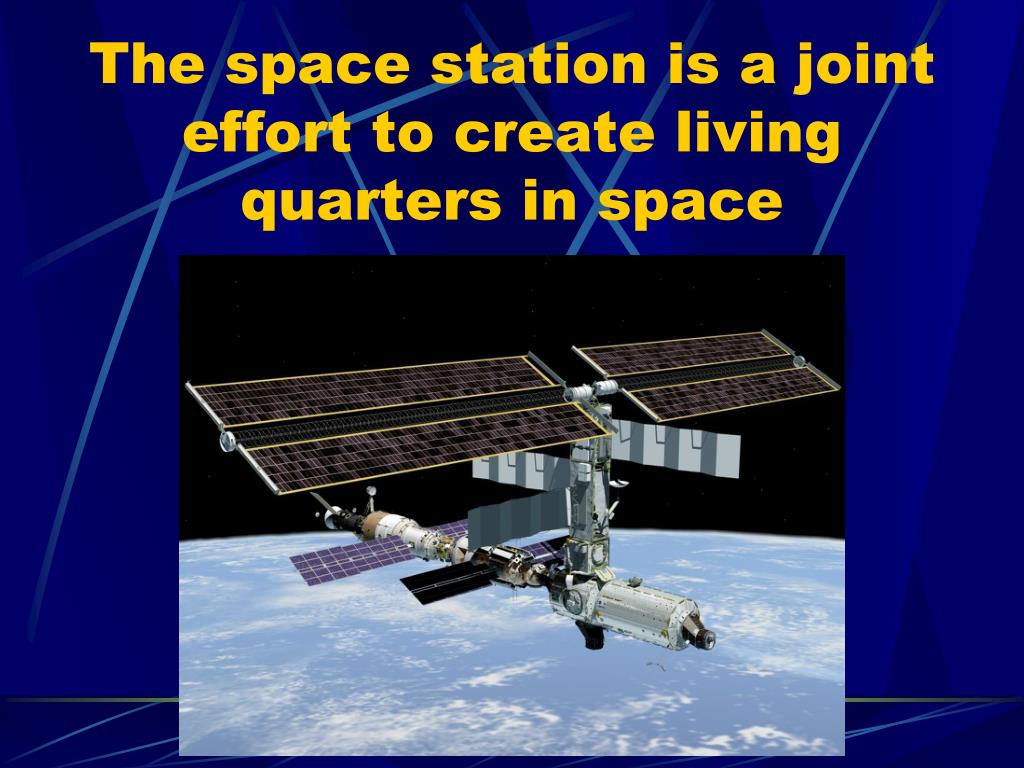 The space station is a joint effort to create living quarters in space